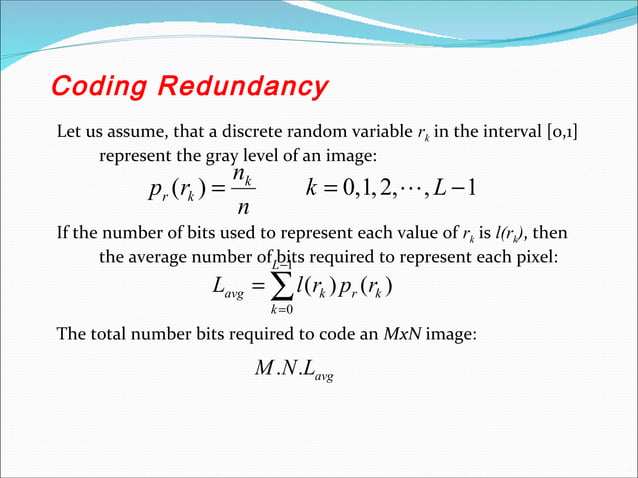 Coding Redundancy

Let us assume, that a discrete random variable $r_k$ in the interval [0,1] represent the gray level of an image:

$p_r(r_k) = \frac{n_k}{n} \qquad k = 0, 1, 2, \cdots, L-1$

If the number of bits used to represent each value of $r_k$ is $l(r_k)$, then the average number of bits required to represent each pixel:

$L_{avg} = \sum_{k=0}^{L-1} l(r_k) p_r(r_k)$

The total number bits required to code an $MxN$ image:

$M.N.L_{avg}$